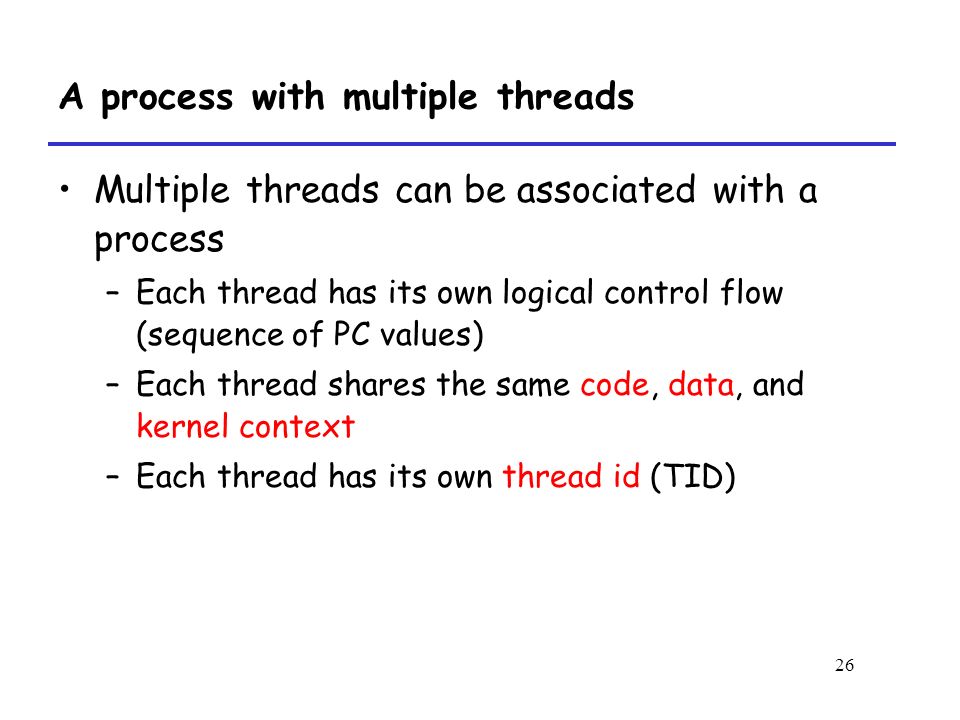 A process with multiple threads

• Multiple threads can be associated with a process
– Each thread has its own logical control flow (sequence of PC values)
– Each thread shares the same code, data, and kernel context
– Each thread has its own thread id (TID)

26